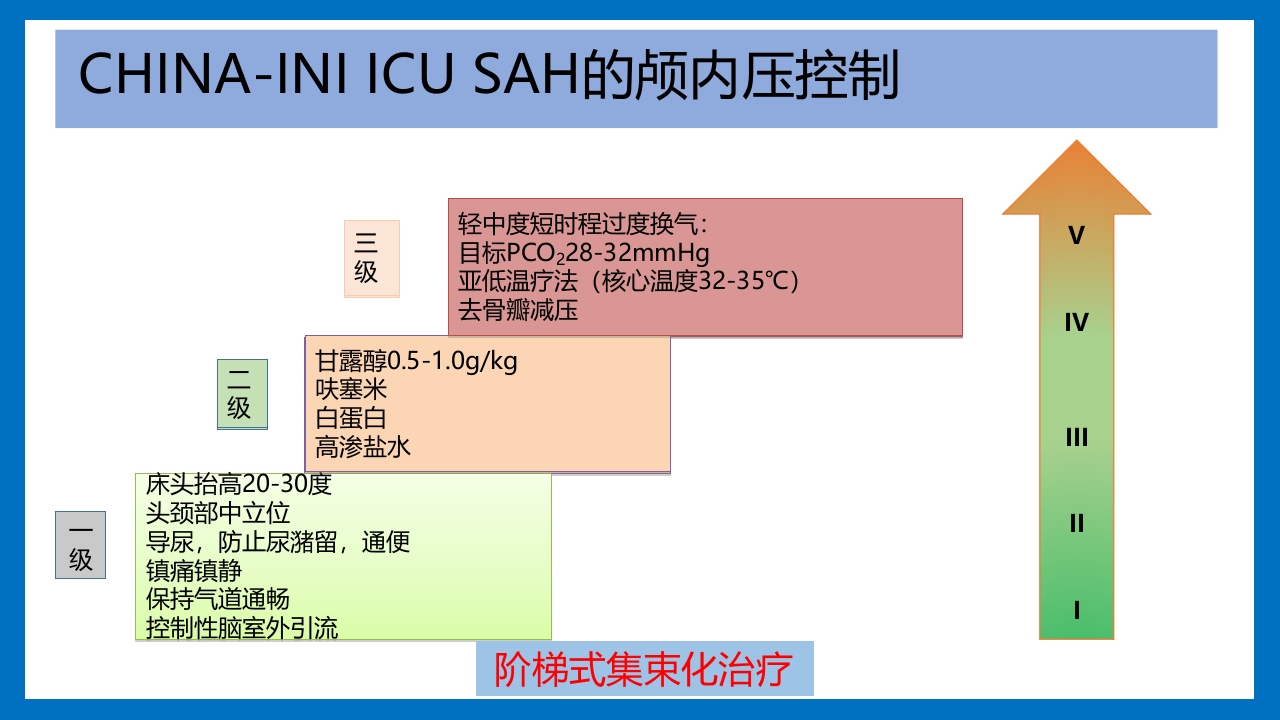 CHINA-INI ICU SAH的颅内压控制

三级

轻中度短时程过度换气:
目标$PCO_2$28-32mmHg
亚低温疗法（核心温度32-35℃）
去骨瓣减压

二级

甘露醇0.5-1.0g/kg
呋塞米
白蛋白
高渗盐水

一级

床头抬高20-30度
头颈部中立位
导尿，防止尿潴留，通便
镇痛镇静
保持气道通畅
控制性脑室外引流

V
IV
III
II
I

阶梯式集束化治疗